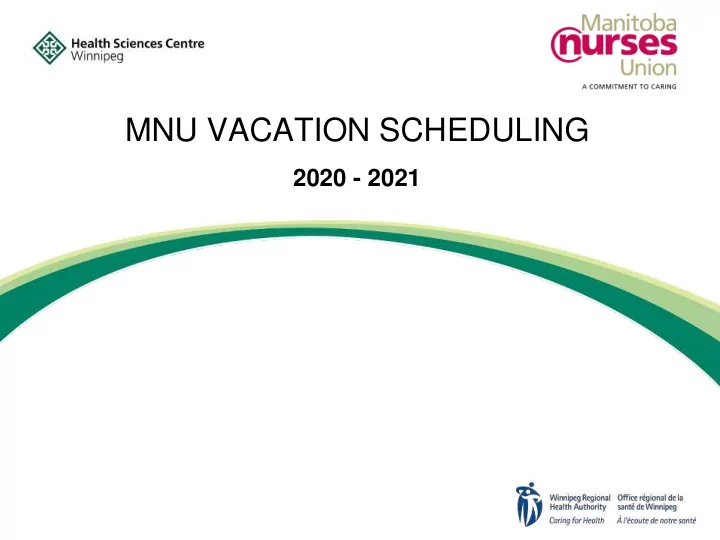 Health Sciences Centre
Winnipeg

Manitoba
nurses
Union
A COMMITMENT TO CARING

MNU VACATION SCHEDULING

2020 - 2021

Winnipeg Regional Health Authority
Caring for Health

Office régional de la santé de Winnipeg
À l'écoute de notre santé